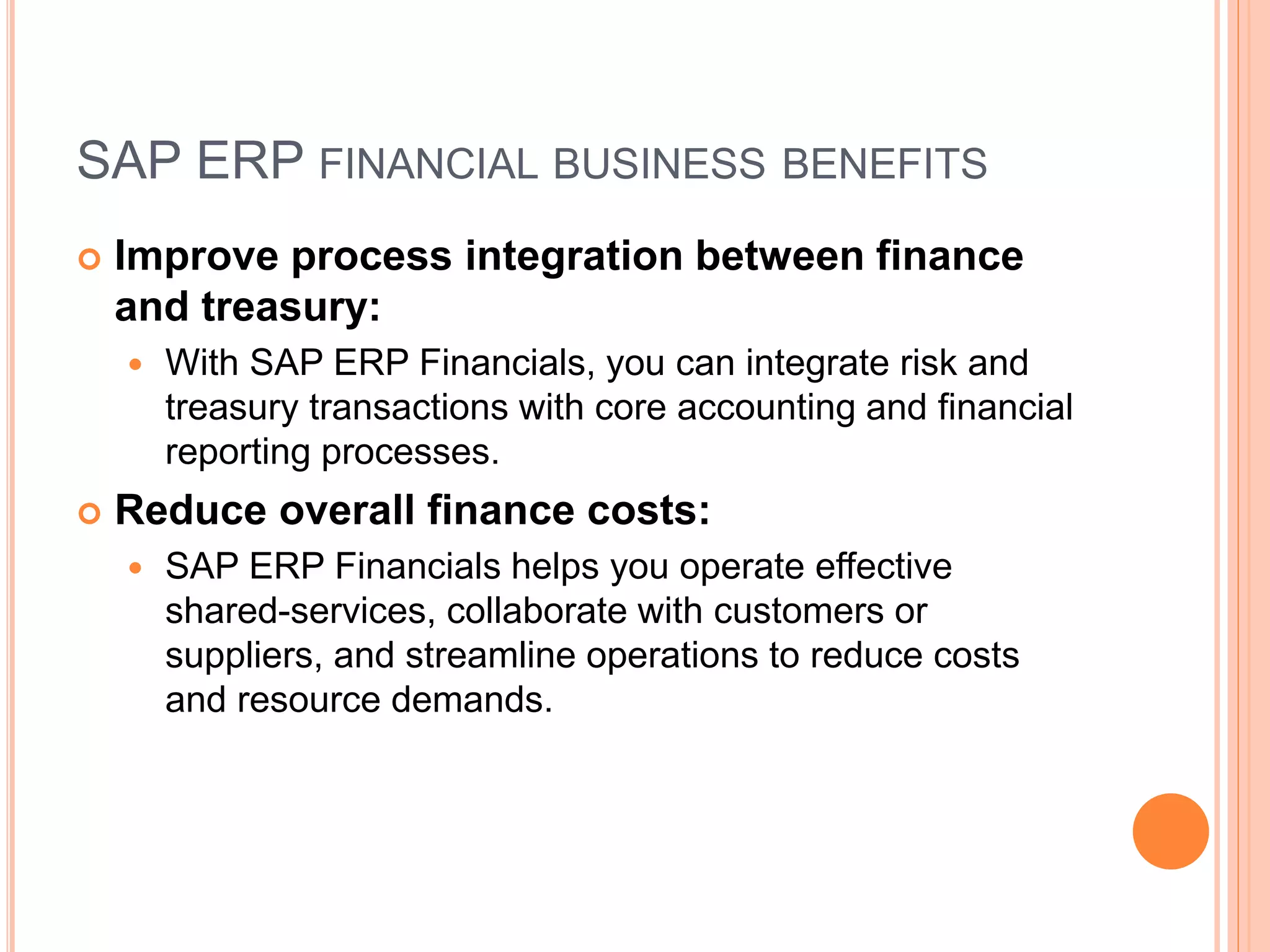 SAP ERP FINANCIAL BUSINESS BENEFITS

Improve process integration between finance and treasury:

With SAP ERP Financials, you can integrate risk and treasury transactions with core accounting and financial reporting processes.

Reduce overall finance costs:

SAP ERP Financials helps you operate effective shared-services, collaborate with customers or suppliers, and streamline operations to reduce costs and resource demands.